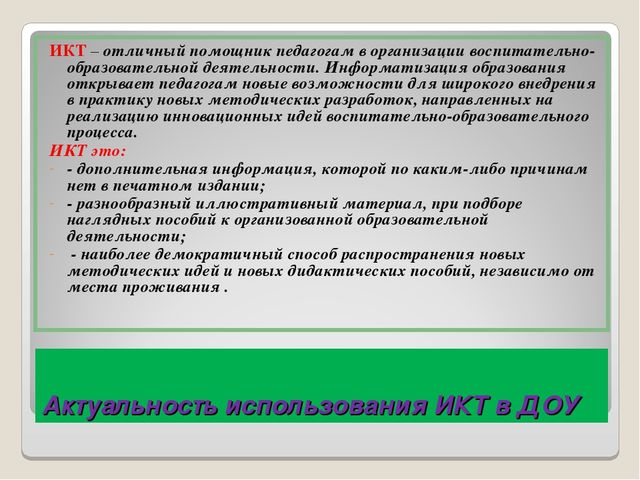 ИКТ – отличный помощник педагогам в организации воспитательно-образовательной деятельности. Информатизация образования открывает педагогам новые возможности для широкого внедрения в практику новых методических разработок, направленных на реализацию инновационных идей воспитательно-образовательного процесса.

ИКТ это:

- - дополнительная информация, которой по каким-либо причинам нет в печатном издании;
- - разнообразный иллюстративный материал, при подборе наглядных пособий к организованной образовательной деятельности;
- - наиболее демократичный способ распространения новых методических идей и новых дидактических пособий, независимо от места проживания .

Актуальность использования ИКТ в ДОУ